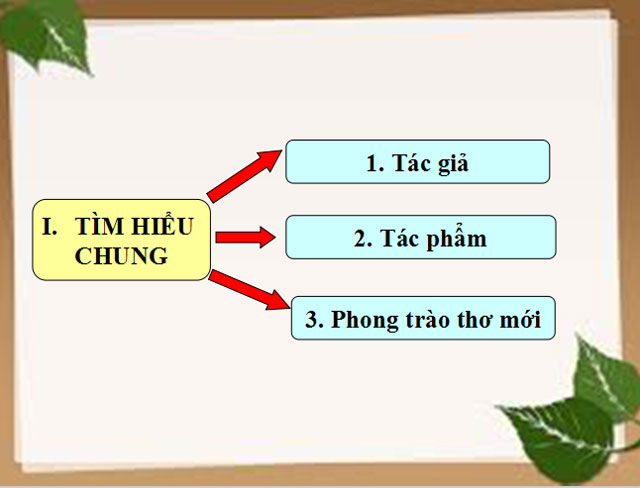 I. TÌM HIỂU CHUNG

1. Tác giả

2. Tác phẩm

3. Phong trào thơ mới